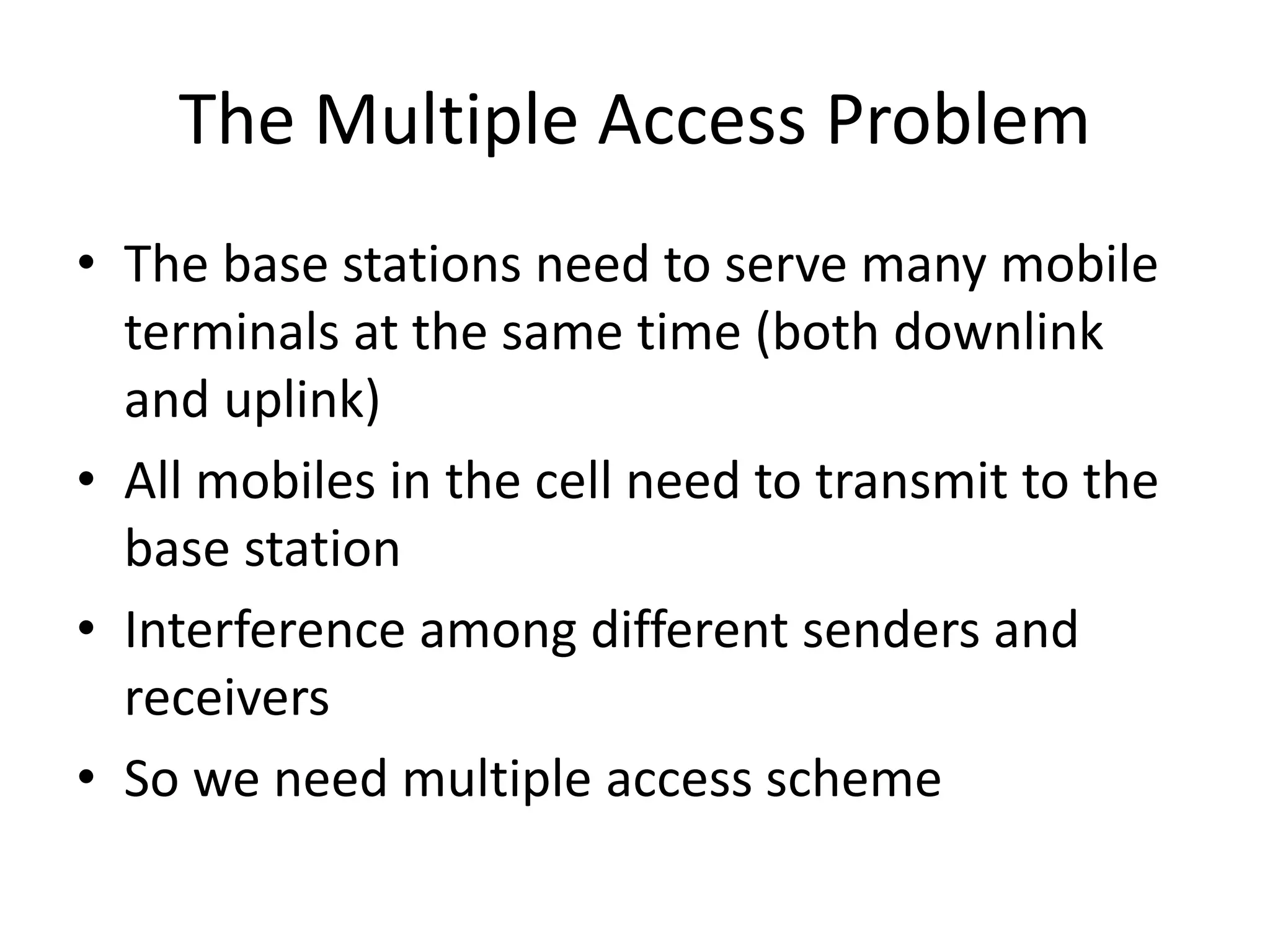 The Multiple Access Problem

• The base stations need to serve many mobile terminals at the same time (both downlink and uplink)

• All mobiles in the cell need to transmit to the base station

• Interference among different senders and receivers

• So we need multiple access scheme